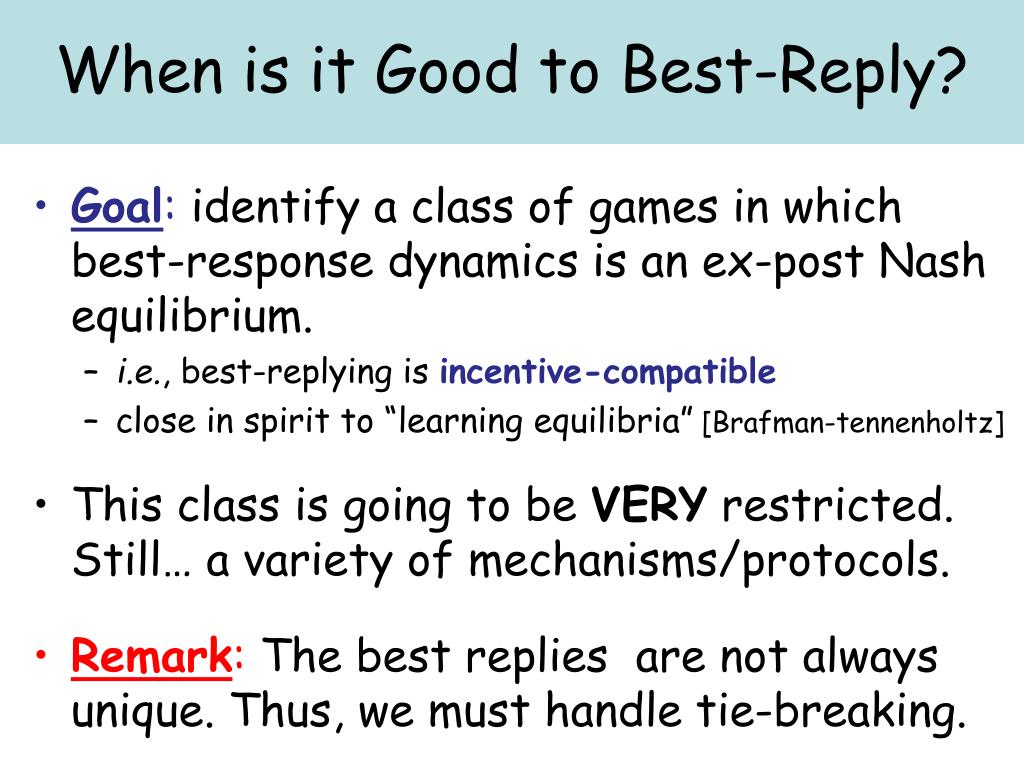 When is it Good to Best-Reply?

• Goal: identify a class of games in which best-response dynamics is an ex-post Nash equilibrium.
– i.e., best-replying is incentive-compatible
– close in spirit to “learning equilibria” [Brafman-tennenholtz]

• This class is going to be VERY restricted. Still… a variety of mechanisms/protocols.

• Remark: The best replies are not always unique. Thus, we must handle tie-breaking.